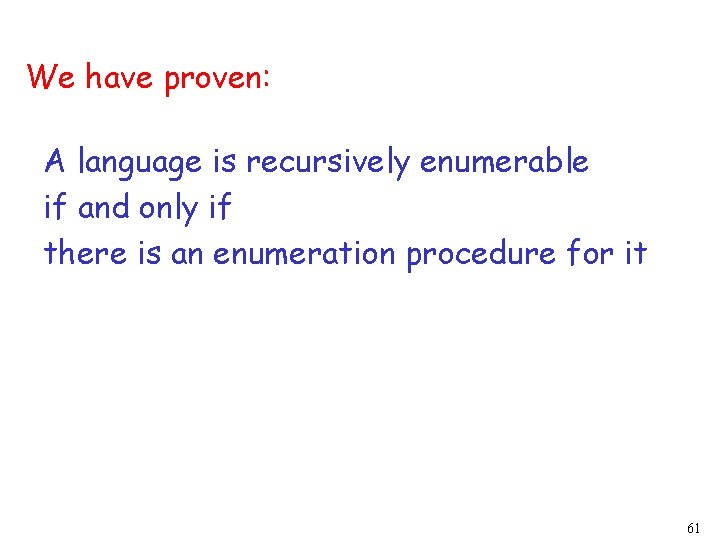 We have proven:

A language is recursively enumerable
if and only if
there is an enumeration procedure for it

61